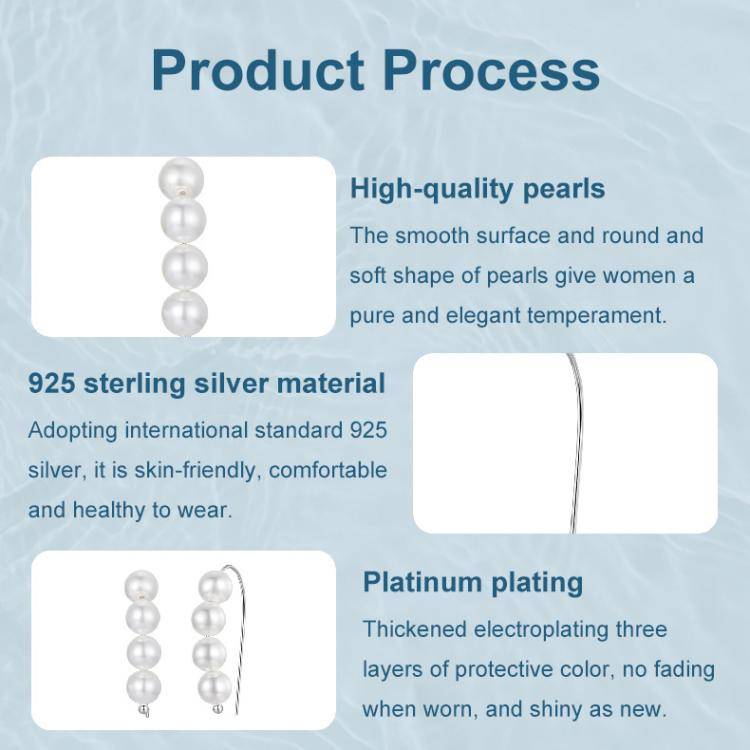 Product Process

High-quality pearls

The smooth surface and round and soft shape of pearls give women a pure and elegant temperament.

925 sterling silver material

Adopting international standard 925 silver, it is skin-friendly, comfortable and healthy to wear.

Platinum plating

Thickened electroplating three layers of protective color, no fading when worn, and shiny as new.